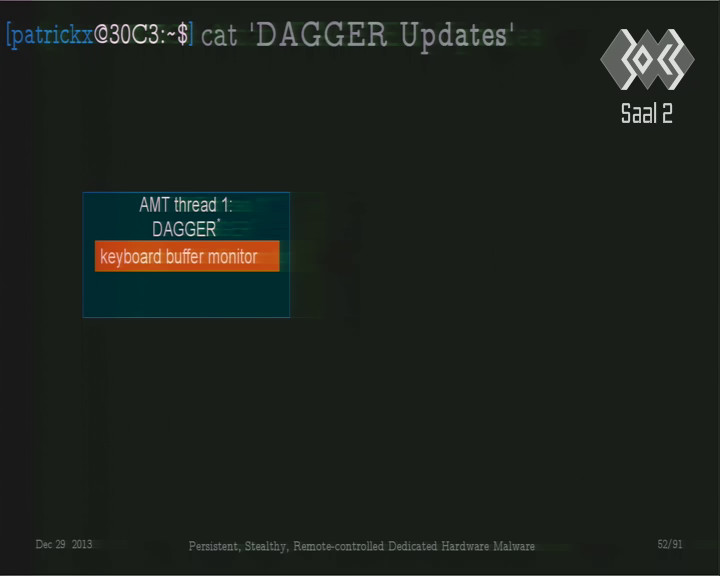 [patrickx@30C3:~$] cat 'DAGGER Updates'

Saal 2

AMT thread 1:
DAGGER*
keyboard buffer monitor

Dec 29 2013 Persistent, Stealthy, Remote-controlled Dedicated Hardware Malware 52/91